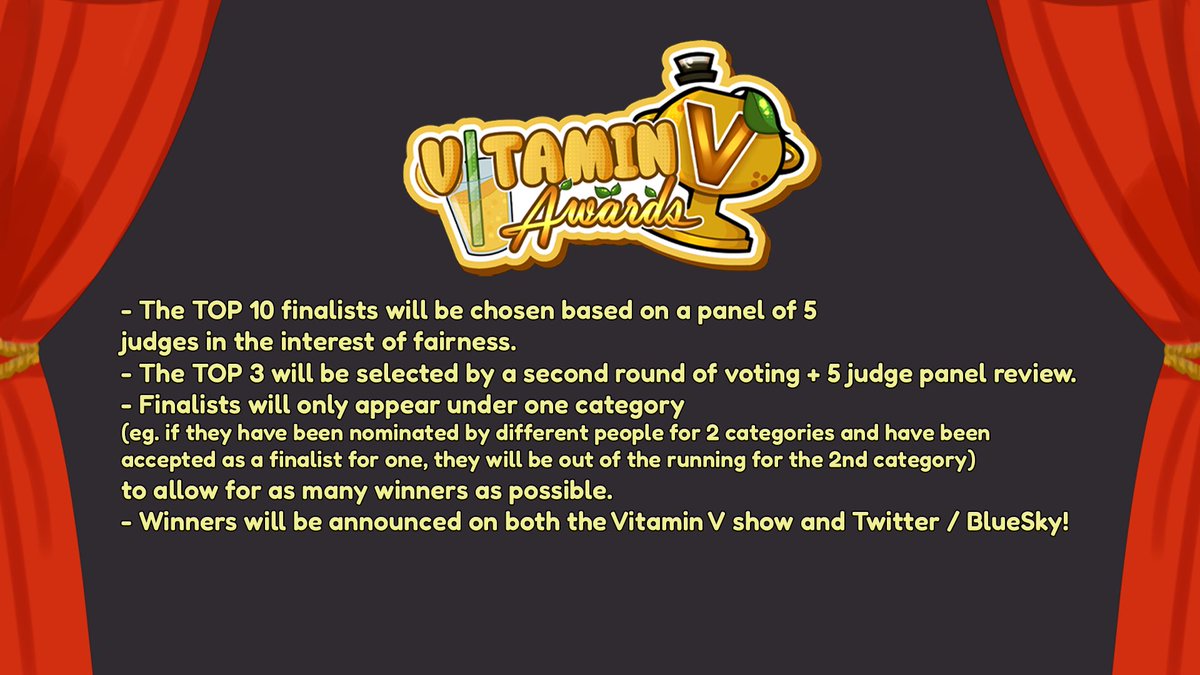 VITAMIN V Awards

- The TOP 10 finalists will be chosen based on a panel of 5 judges in the interest of fairness.
- The TOP 3 will be selected by a second round of voting + 5 judge panel review.
- Finalists will only appear under one category (eg. if they have been nominated by different people for 2 categories and have been accepted as a finalist for one, they will be out of the running for the 2nd category) to allow for as many winners as possible.
- Winners will be announced on both the Vitamin V show and Twitter / BlueSky!